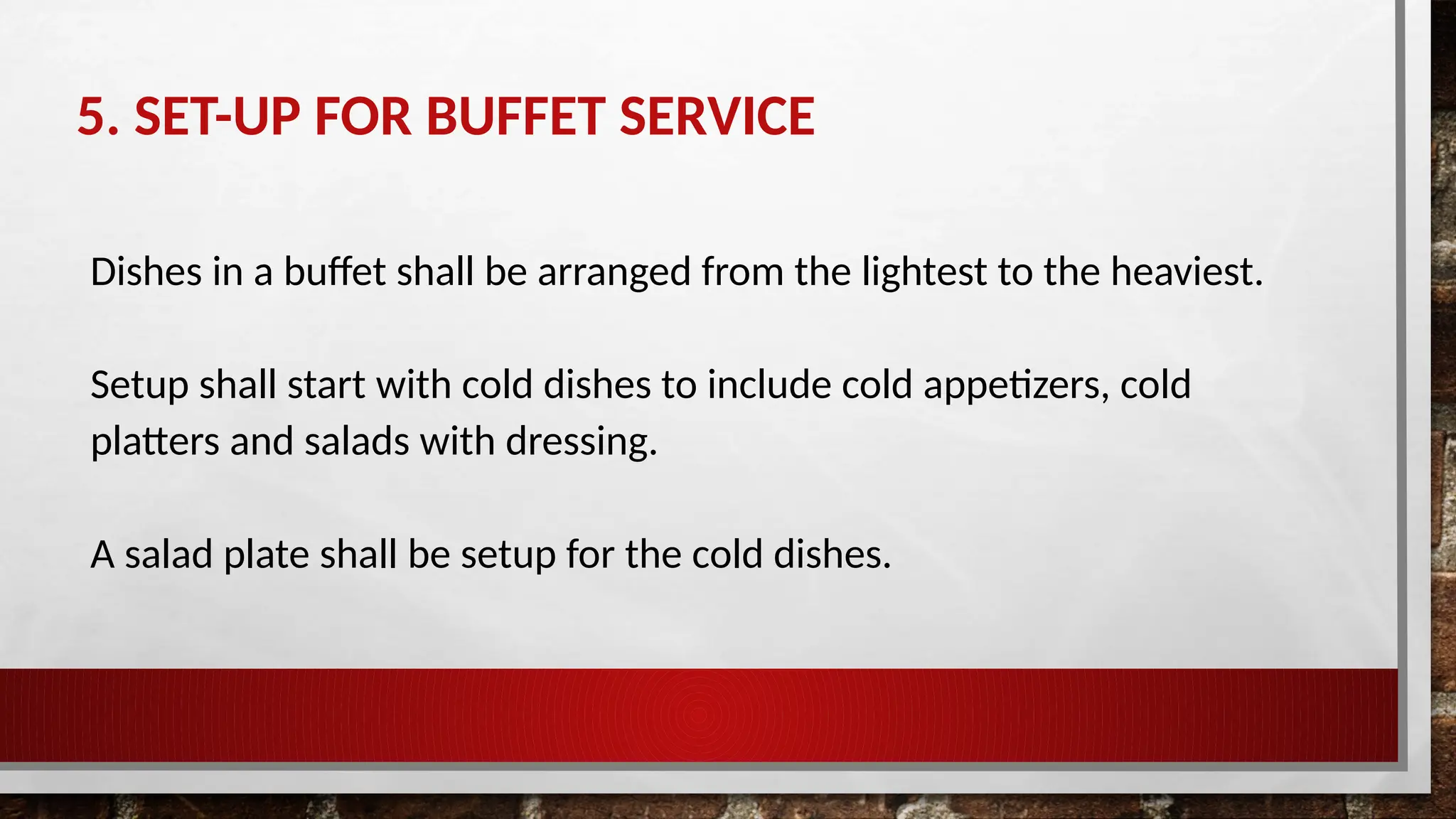 5. SET-UP FOR BUFFET SERVICE

Dishes in a buffet shall be arranged from the lightest to the heaviest.

Setup shall start with cold dishes to include cold appetizers, cold platters and salads with dressing.

A salad plate shall be setup for the cold dishes.